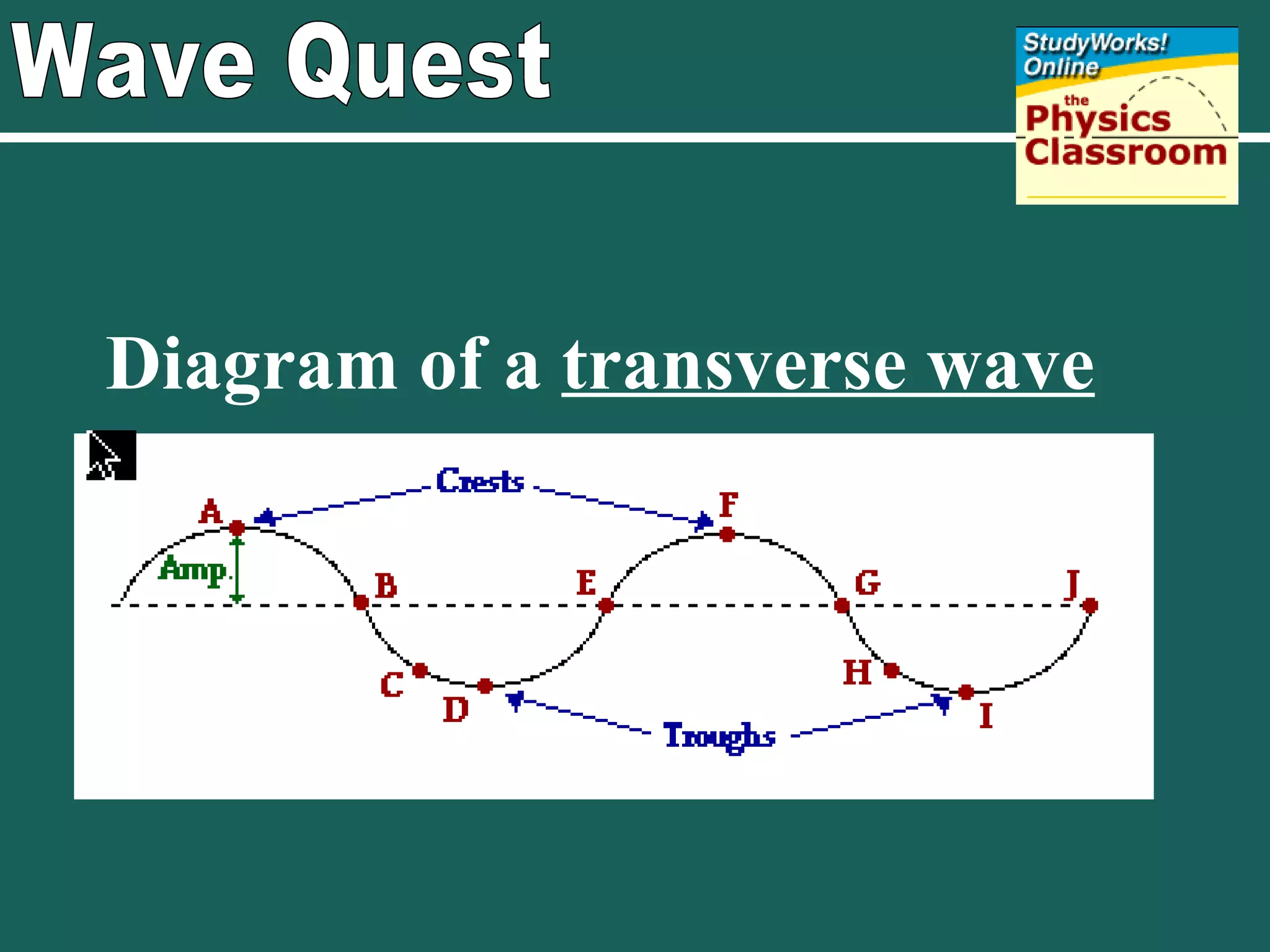 Wave Quest

StudyWorks! Online
the Physics Classroom

Diagram of a transverse wave

Crests
A
F
Amp.
B
E
G
J
C
D
H
I
Troughs